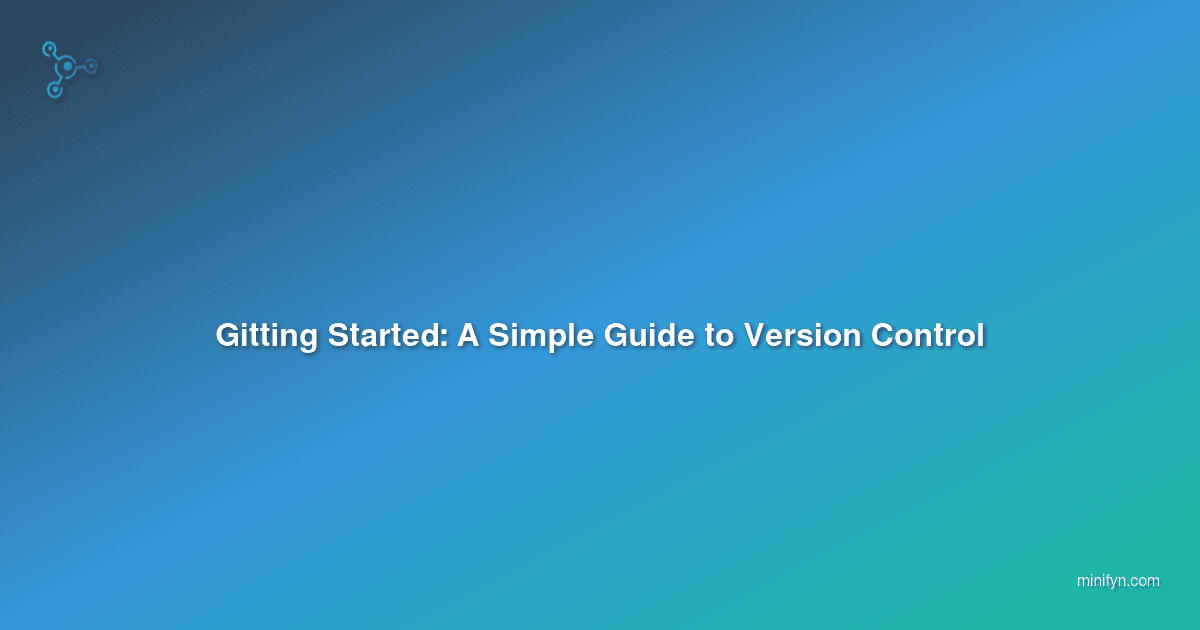 Gitting Started: A Simple Guide to Version Control

minifyn.com